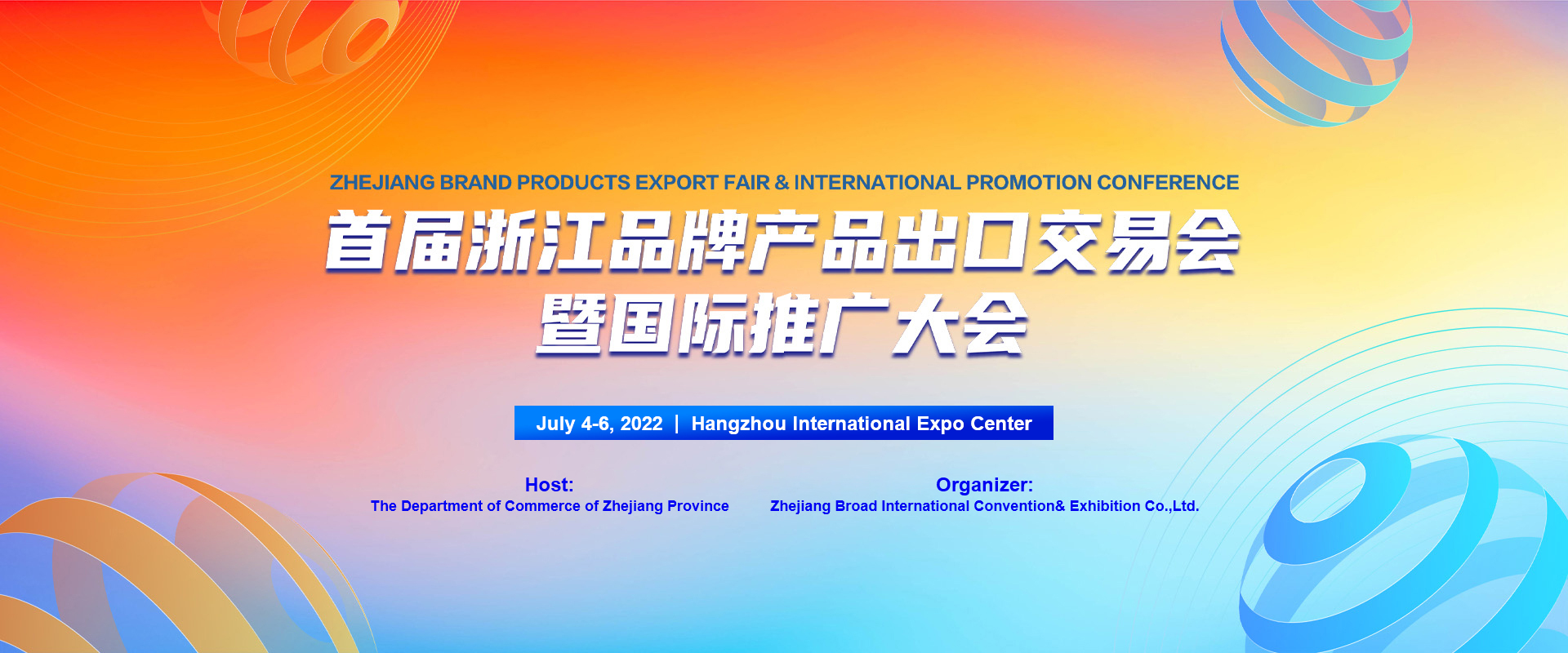 ZHEJIANG BRAND PRODUCTS EXPORT FAIR & INTERNATIONAL PROMOTION CONFERENCE

首届浙江品牌产品出口交易会
暨国际推广大会

July 4-6, 2022 | Hangzhou International Expo Center

Host:
The Department of Commerce of Zhejiang Province

Organizer:
Zhejiang Broad International Convention& Exhibition Co.,Ltd.